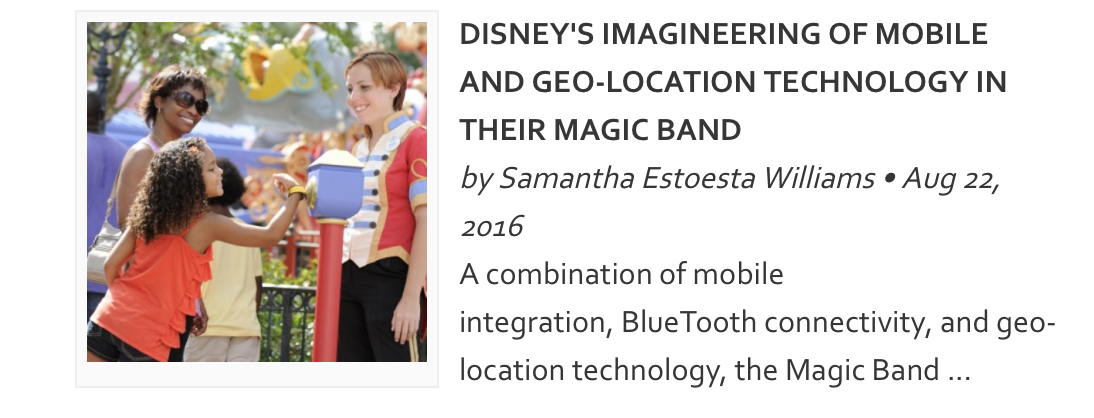 DISNEY'S IMAGINEERING OF MOBILE AND GEO-LOCATION TECHNOLOGY IN THEIR MAGIC BAND

by Samantha Estoesta Williams • Aug 22, 2016

A combination of mobile integration, BlueTooth connectivity, and geo-location technology, the Magic Band ...